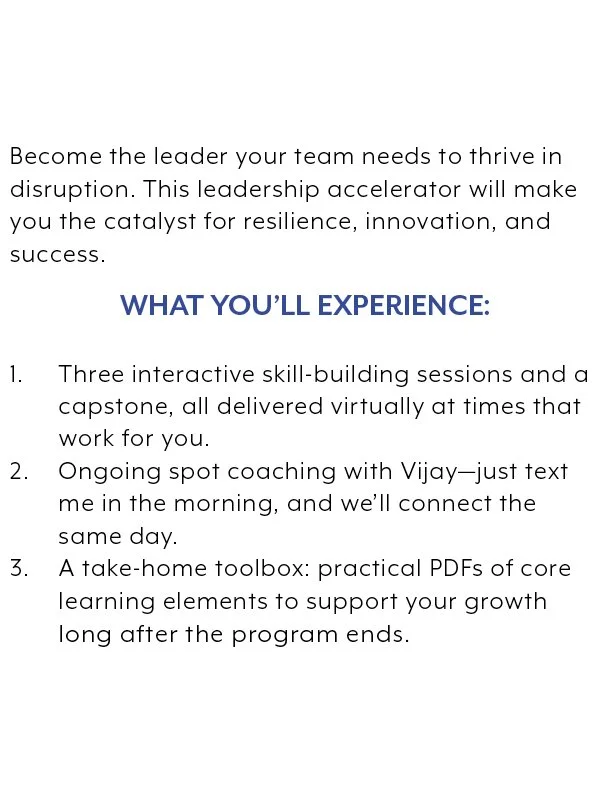 Become the leader your team needs to thrive in disruption. This leadership accelerator will make you the catalyst for resilience, innovation, and success.

WHAT YOU'LL EXPERIENCE:

1. Three interactive skill-building sessions and a capstone, all delivered virtually at times that work for you.
2. Ongoing spot coaching with Vijay—just text me in the morning, and we'll connect the same day.
3. A take-home toolbox: practical PDFs of core learning elements to support your growth long after the program ends.